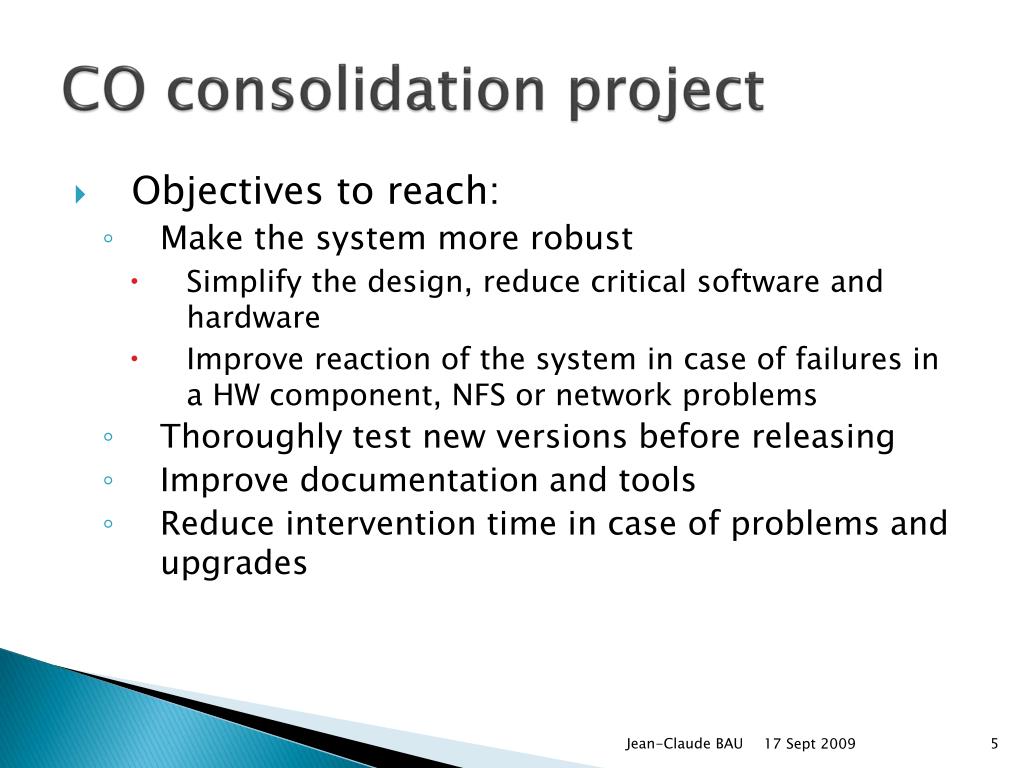 CO consolidation project

Objectives to reach:

Make the system more robust

Simplify the design, reduce critical software and hardware

Improve reaction of the system in case of failures in a HW component, NFS or network problems

Thoroughly test new versions before releasing

Improve documentation and tools

Reduce intervention time in case of problems and upgrades

Jean-Claude BAU 17 Sept 2009 5